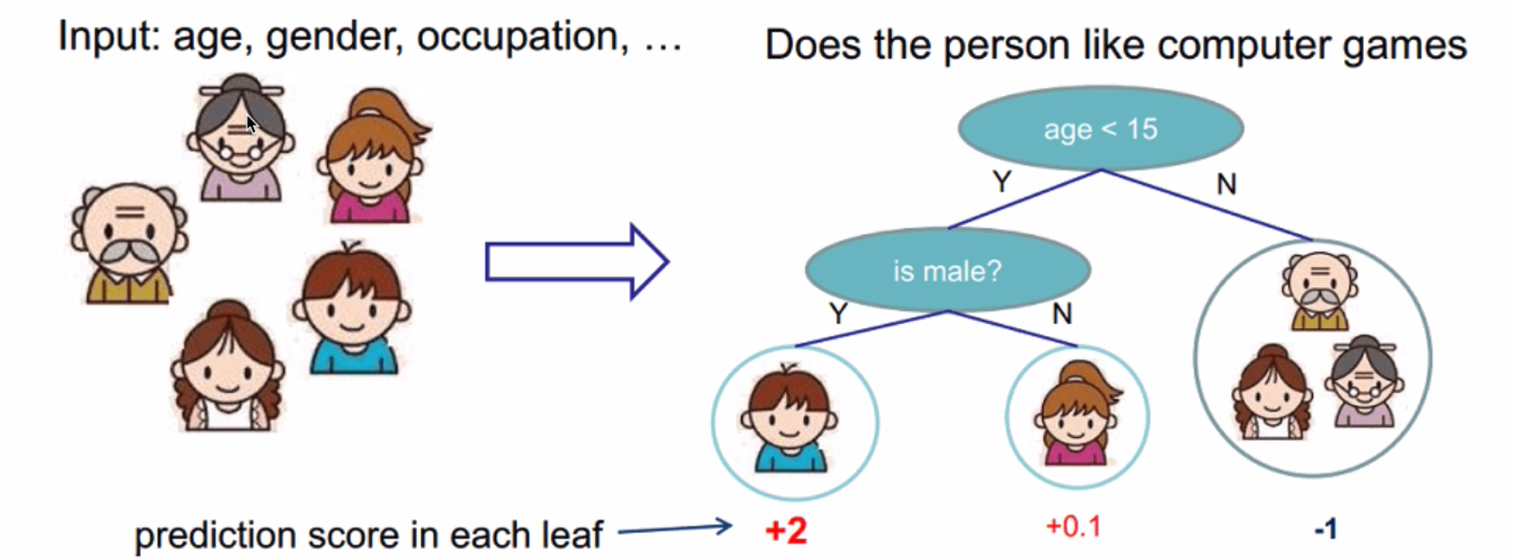 Input: age, gender, occupation, …

Does the person like computer games

age < 15

Y

N

is male?

Y

N

prediction score in each leaf

+2

+0.1

-1